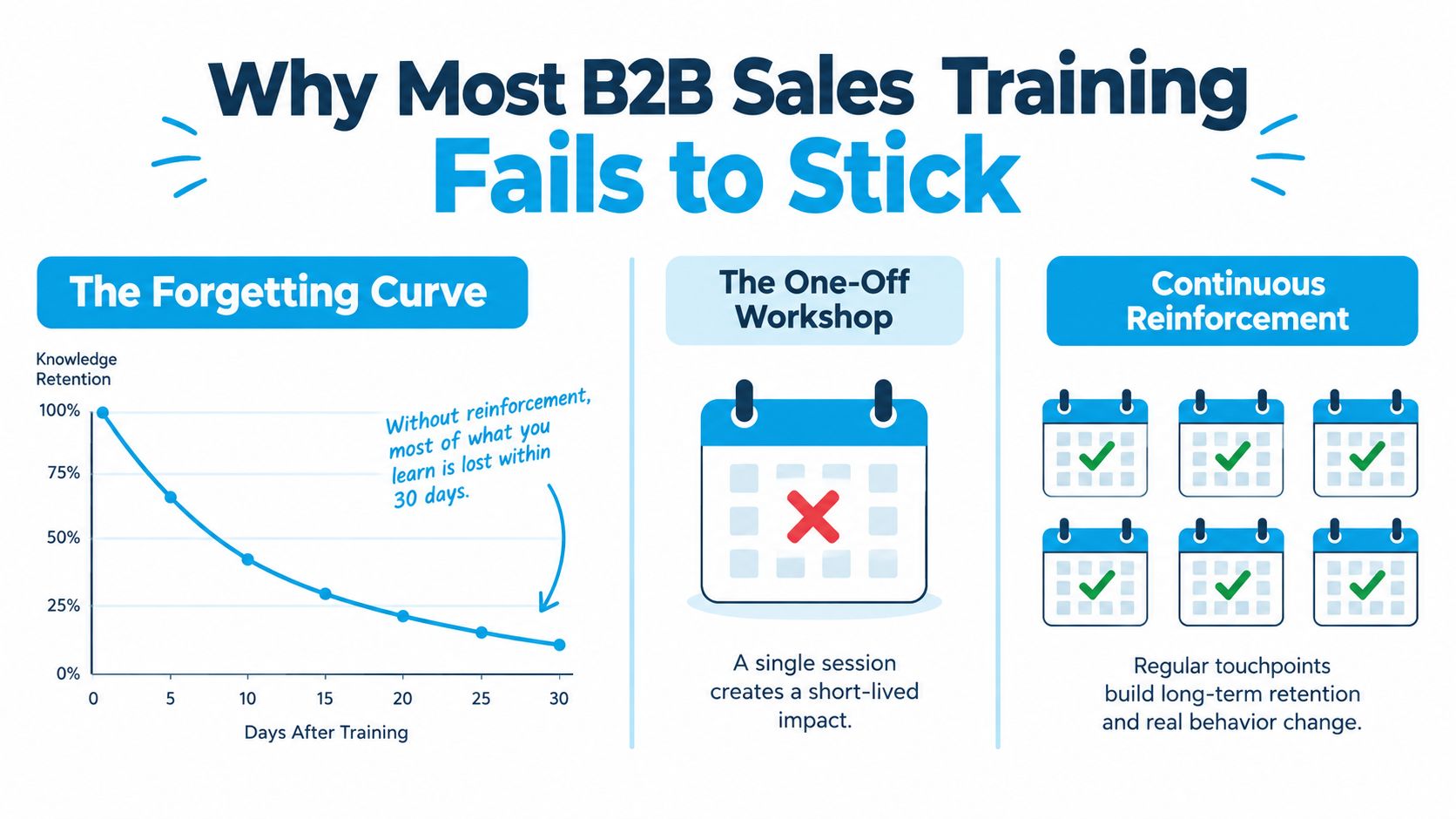 Why Most B2B Sales Training
Fails to Stick

The Forgetting Curve

Knowledge Retention

100%
75%
50%
25%
0%

0 5 10 15 20 25 30

Days After Training

Without reinforcement, most of what you learn is lost within 30 days.

The One-Off Workshop

A single session creates a short-lived impact.

Continuous Reinforcement

Regular touchpoints build long-term retention and real behavior change.